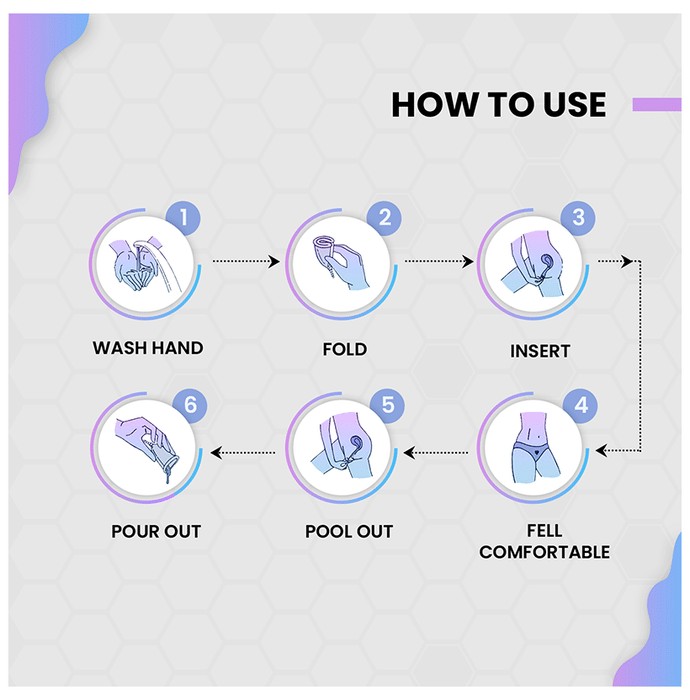 HOW TO USE

1
WASH HAND

2
FOLD

3
INSERT

4
FELL COMFORTABLE

5
POOL OUT

6
POUR OUT